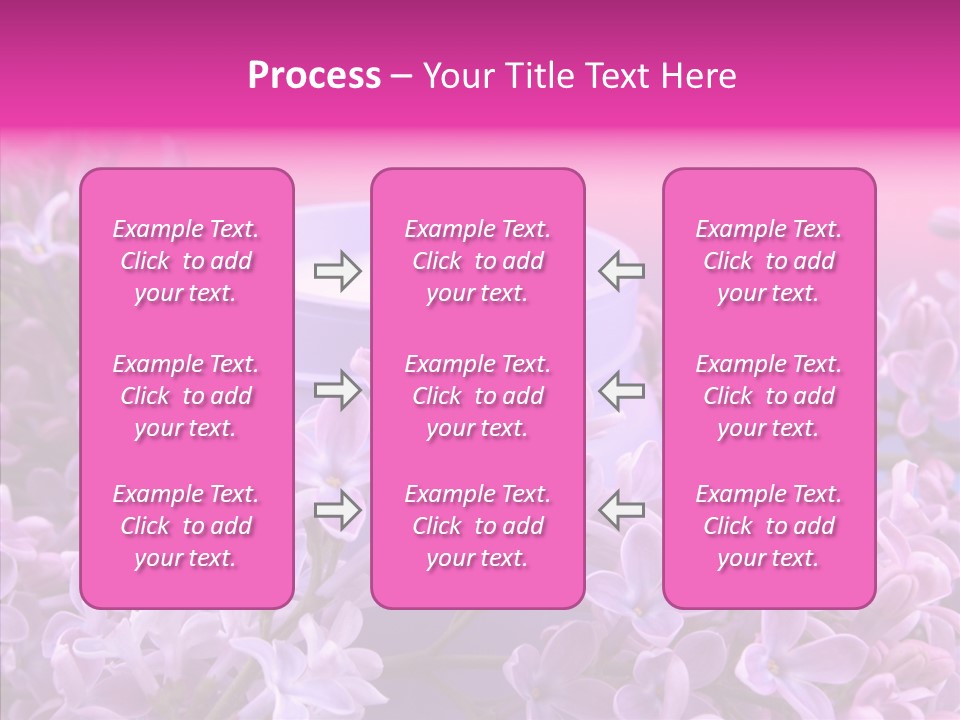 Process – Your Title Text Here

Example Text. Click to add your text.

Example Text. Click to add your text.

Example Text. Click to add your text.

Example Text. Click to add your text.

Example Text. Click to add your text.

Example Text. Click to add your text.

Example Text. Click to add your text.

Example Text. Click to add your text.

Example Text. Click to add your text.